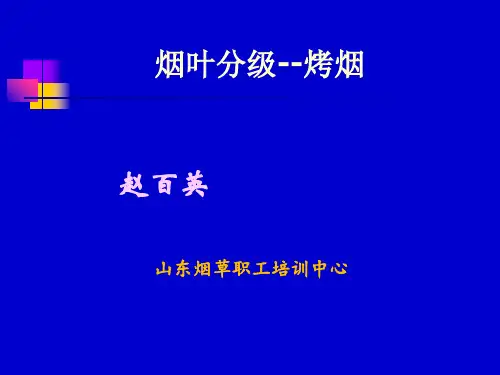 烟叶分级--烤烟

赵百英

山东烟草职工培训中心